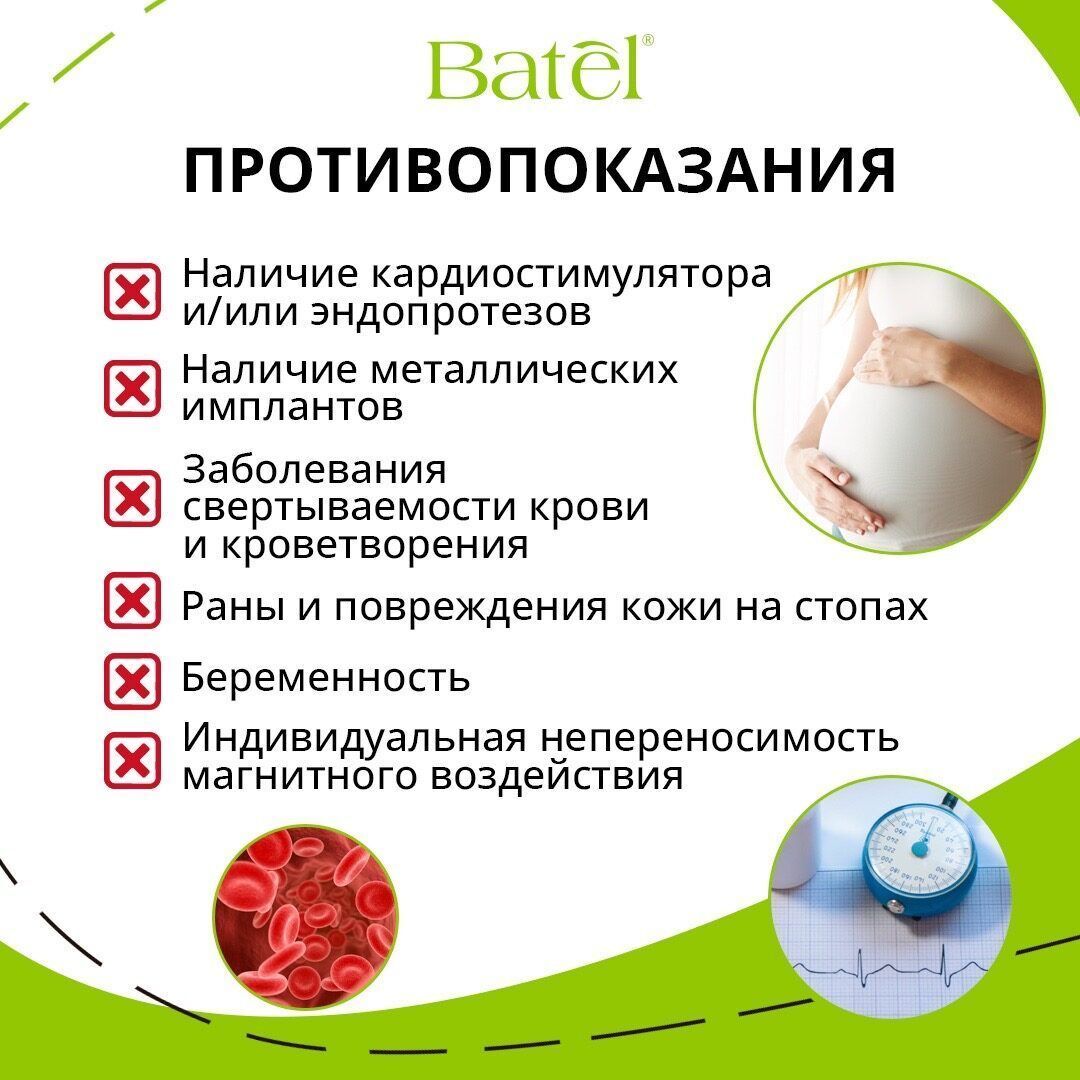 Batel®

ПРОТИВОПОКАЗАНИЯ

Наличие кардиостимулятора и/или эндопротезов

Наличие металлических имплантов

Заболевания свертываемости крови и кроветворения

Раны и повреждения кожи на стопах

Беременность

Индивидуальная непереносимость магнитного воздействия